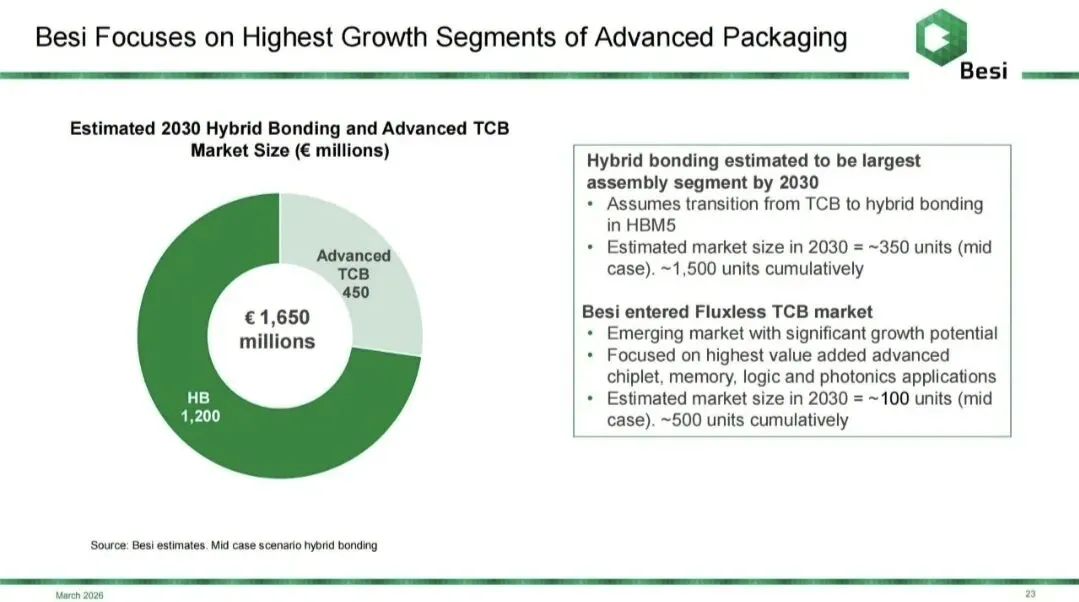 Besi Focuses on Highest Growth Segments of Advanced Packaging

Besi

Estimated 2030 Hybrid Bonding and Advanced TCB Market Size (€ millions)

Advanced TCB 450

€ 1,650 millions

HB 1,200

Hybrid bonding estimated to be largest assembly segment by 2030
• Assumes transition from TCB to hybrid bonding in HBM5
• Estimated market size in 2030 = ~350 units (mid case). ~1,500 units cumulatively

Besi entered Fluxless TCB market
• Emerging market with significant growth potential
• Focused on highest value added advanced chiplet, memory, logic and photonics applications
• Estimated market size in 2030 = ~100 units (mid case). ~500 units cumulatively

Source: Besi estimates. Mid case scenario hybrid bonding

March 2026

23